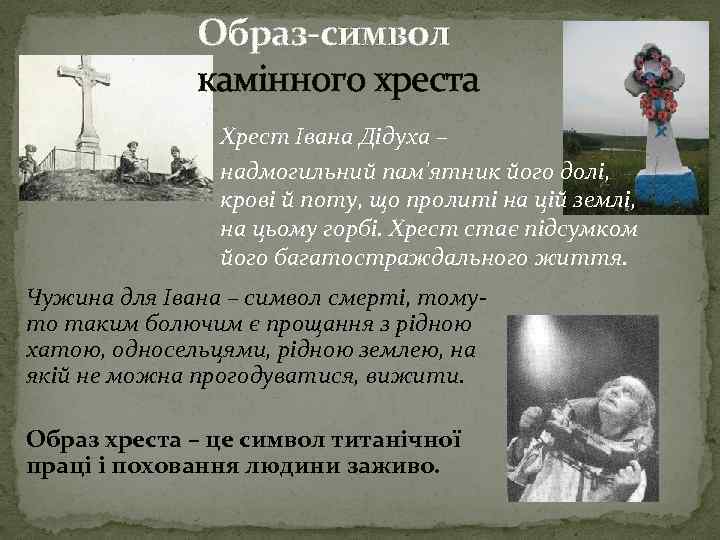 Образ-символ камінного хреста

Хрест Івана Дідуха – надмогильний пам'ятник його долі, крові й поту, що пролиті на цій землі, на цьому горбі. Хрест стає підсумком його багатостраждального життя.

Чужина для Івана – символ смерті, тому-то таким болючим є прощання з рідною хатою, односельцями, рідною землею, на якій не можна прогодуватися, вижити.

Образ хреста – це символ титанічної праці і поховання людини заживо.